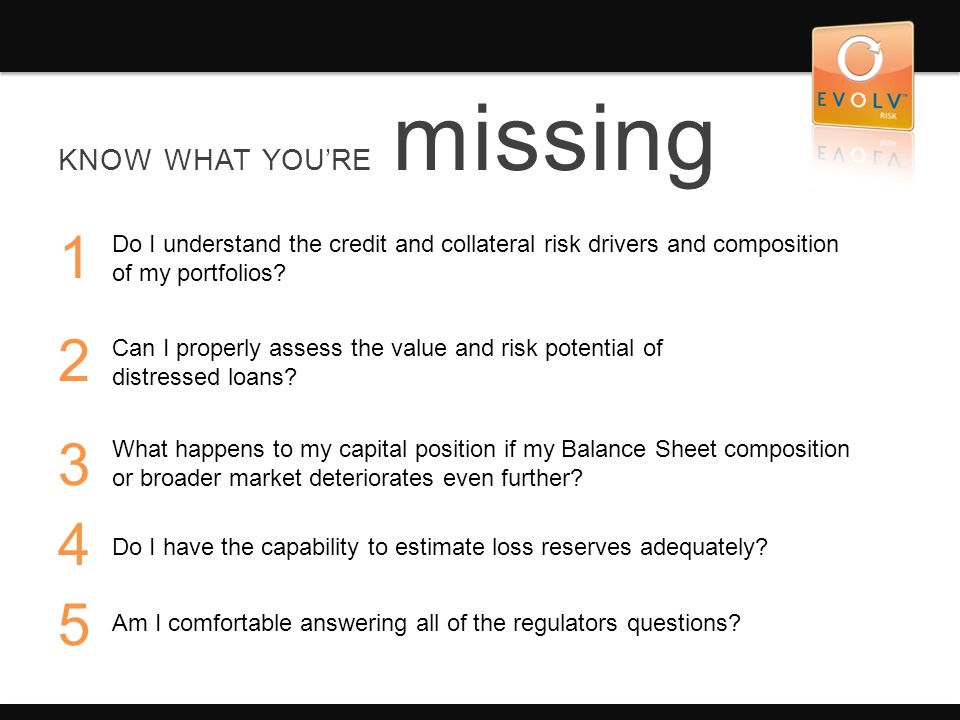 EVOLV™ RISK

KNOW WHAT YOU'RE missing

1 Do I understand the credit and collateral risk drivers and composition of my portfolios?

2 Can I properly assess the value and risk potential of distressed loans?

3 What happens to my capital position if my Balance Sheet composition or broader market deteriorates even further?

4 Do I have the capability to estimate loss reserves adequately?

5 Am I comfortable answering all of the regulators questions?